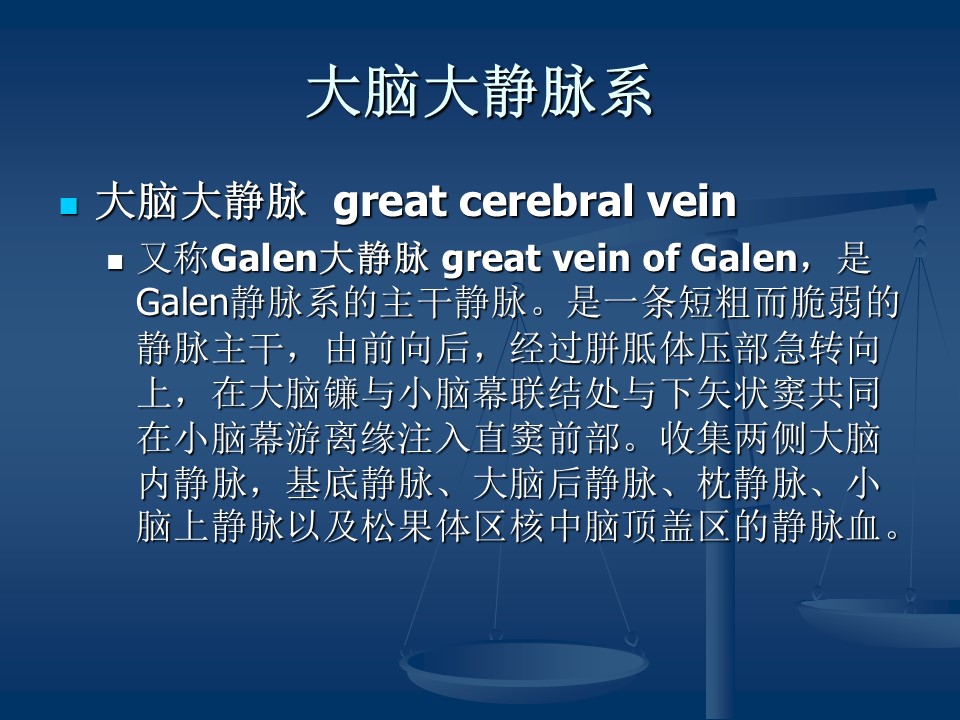 大脑大静脉系

大脑大静脉 great cerebral vein

又称Galen大静脉 great vein of Galen，是Galen静脉系的主干静脉。是一条短粗而脆弱的静脉主干，由前向后，经过胼胝体压部急转向上，在大脑镰与小脑幕联结处与下矢状窦共同在小脑幕游离缘注入直窦前部。收集两侧大脑内静脉，基底静脉、大脑后静脉、枕静脉、小脑上静脉以及松果体区核中脑顶盖区的静脉血。